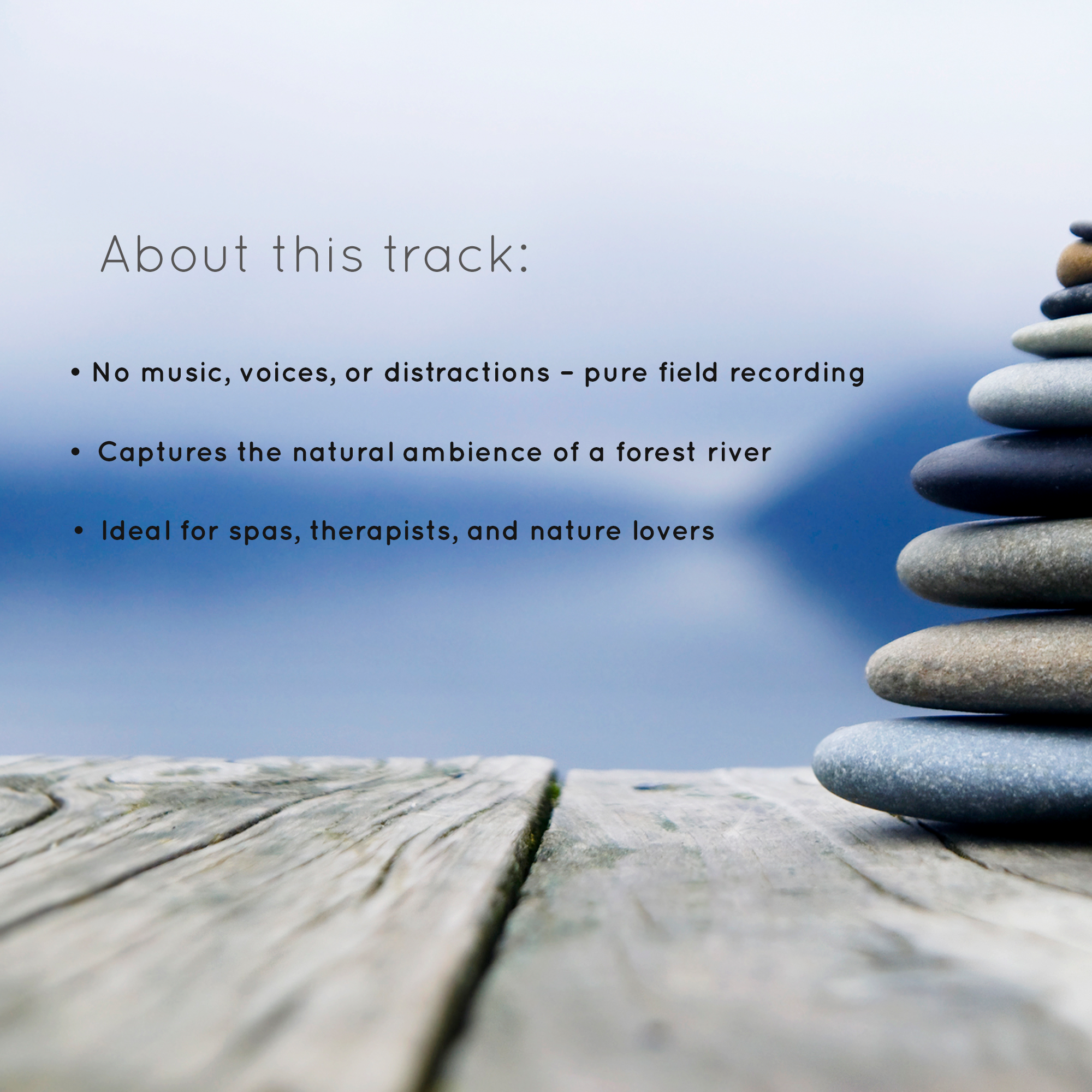 About this track:

• No music, voices, or distractions – pure field recording

• Captures the natural ambience of a forest river

• Ideal for spas, therapists, and nature lovers